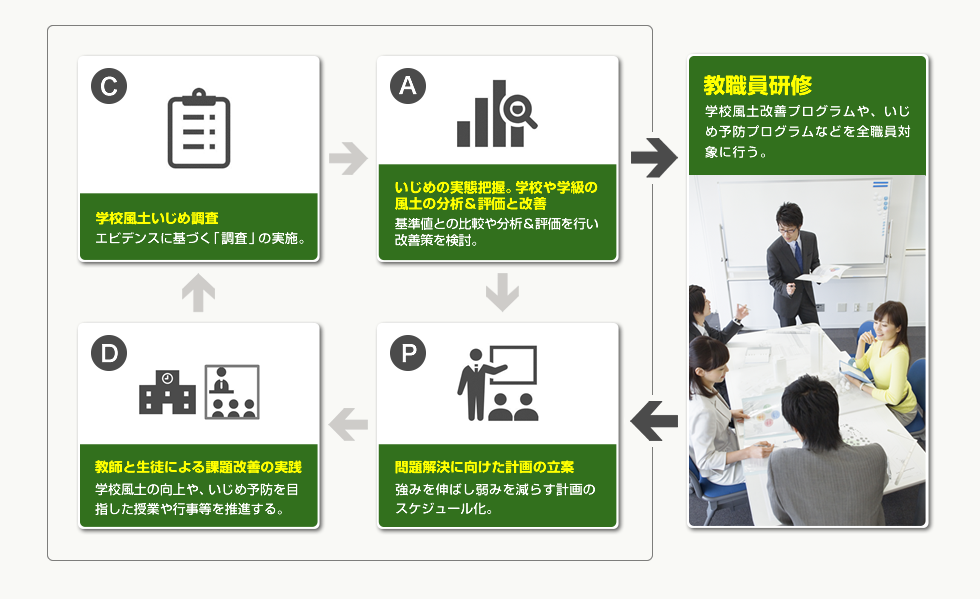 C

学校風土いじめ調査
エビデンスに基づく「調査」の実施。

A

いじめの実態把握。学校や学級の風土の分析＆評価と改善
基準値との比較や分析＆評価を行い改善策を検討。

教職員研修
学校風土改善プログラムや、いじめ予防プログラムなどを全職員対象に行う。

D

教師と生徒による課題改善の実践
学校風土の向上や、いじめ予防を目指した授業や行事等を推進する。

P

問題解決に向けた計画の立案
強みを伸ばし弱みを減らす計画のスケジュール化。